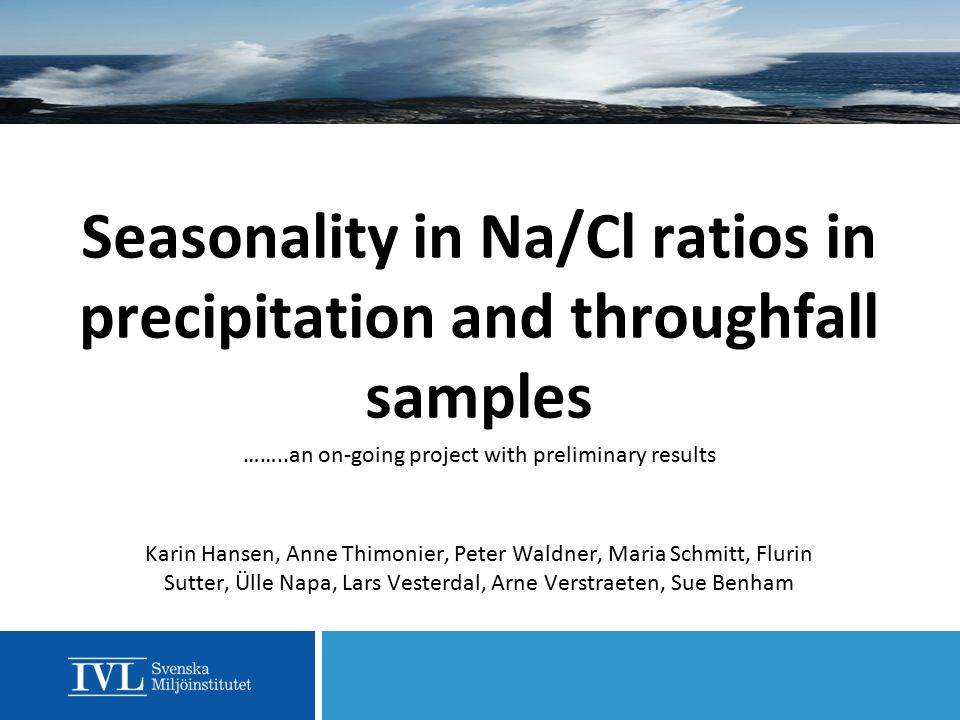 Seasonality in Na/Cl ratios in precipitation and throughfall samples

……..an on-going project with preliminary results

Karin Hansen, Anne Thimonier, Peter Waldner, Maria Schmitt, Flurin Sutter, Ülle Napa, Lars Vesterdal, Arne Verstraeten, Sue Benham

IVL Svenska Miljöinstitutet